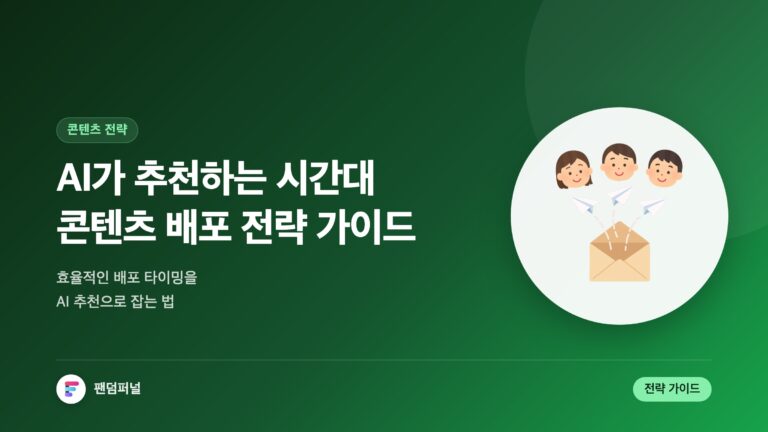 콘텐츠 전략

AI가 추천하는 시간대
콘텐츠 배포 전략 가이드

효율적인 배포 타이밍을
AI 추천으로 잡는 법

팬덤퍼널

전략 가이드